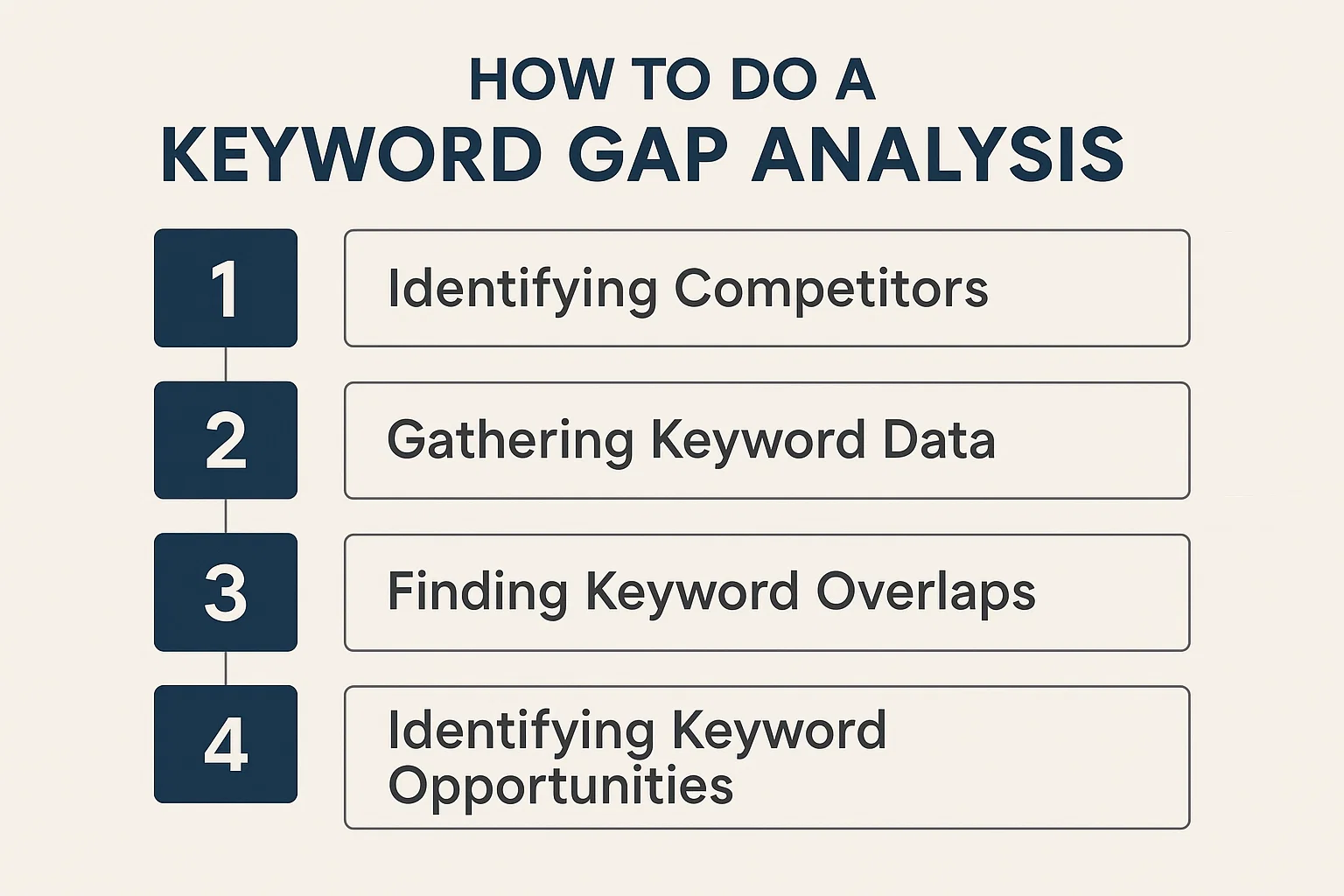 HOW TO DO A
KEYWORD GAP ANALYSIS

1 Identifying Competitors

2 Gathering Keyword Data

3 Finding Keyword Overlaps

4 Identifying Keyword Opportunities